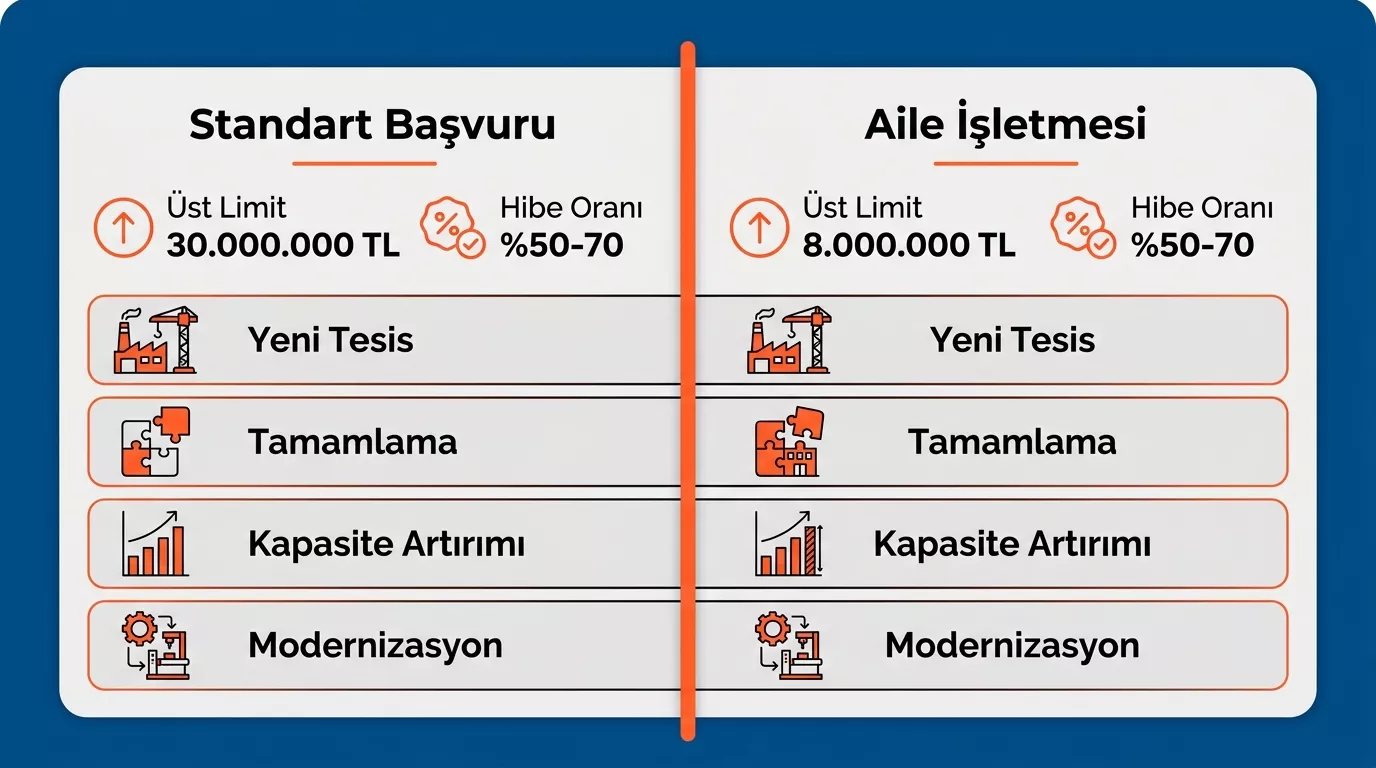 Standart Başvuru

Üst Limit
30.000.000 TL

Hibe Oranı
%50-70

Yeni Tesis

Tamamlama

Kapasite Artırımı

Modernizasyon

Aile İşletmesi

Üst Limit
8.000.000 TL

Hibe Oranı
%50-70

Yeni Tesis

Tamamlama

Kapasite Artırımı

Modernizasyon